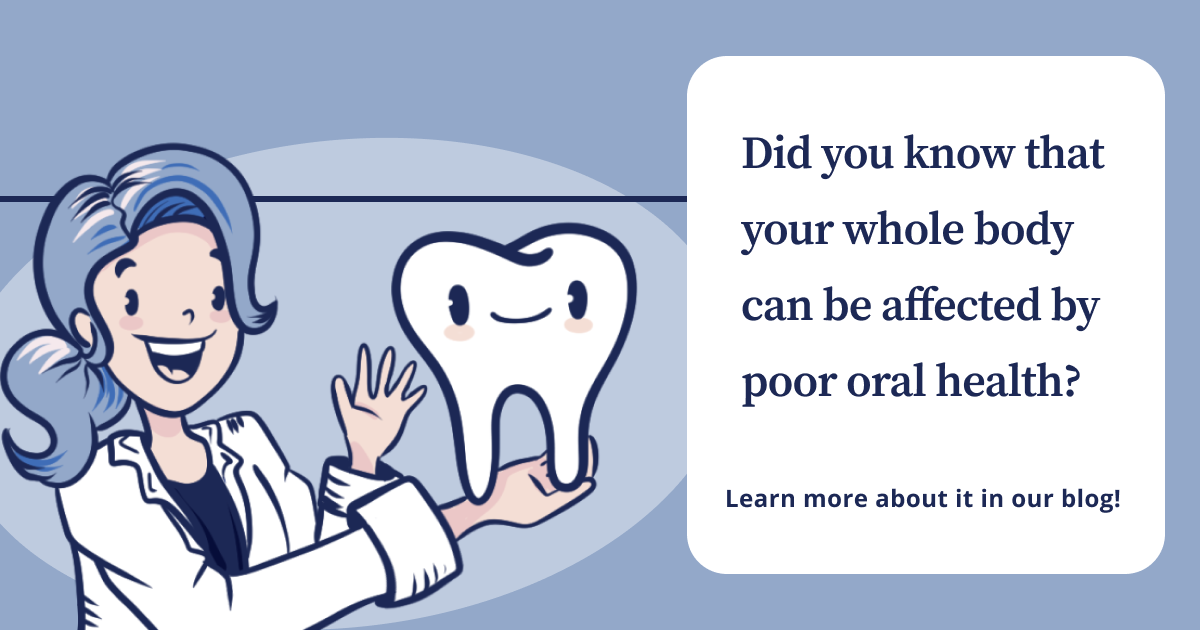 Did you know that your whole body can be affected by poor oral health?

Learn more about it in our blog!